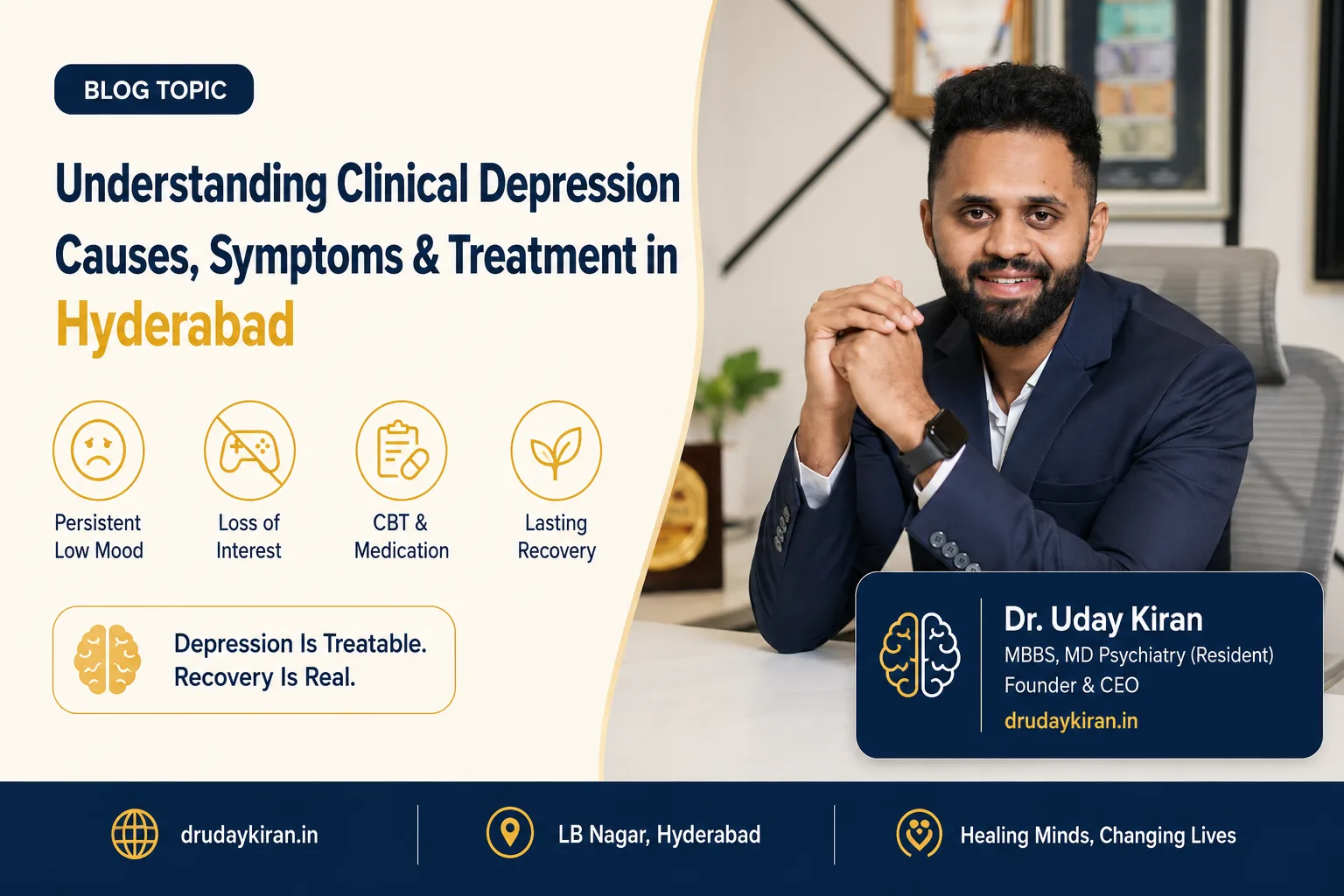 BLOG TOPIC

Understanding Clinical Depression Causes, Symptoms & Treatment in Hyderabad

Persistent Low Mood

Loss of Interest

CBT & Medication

Lasting Recovery

Depression Is Treatable. Recovery Is Real.

Dr. Uday Kiran
MBBS, MD Psychiatry (Resident)
Founder & CEO
drudaykiran.in

drudaykiran.in

LB Nagar, Hyderabad

Healing Minds, Changing Lives